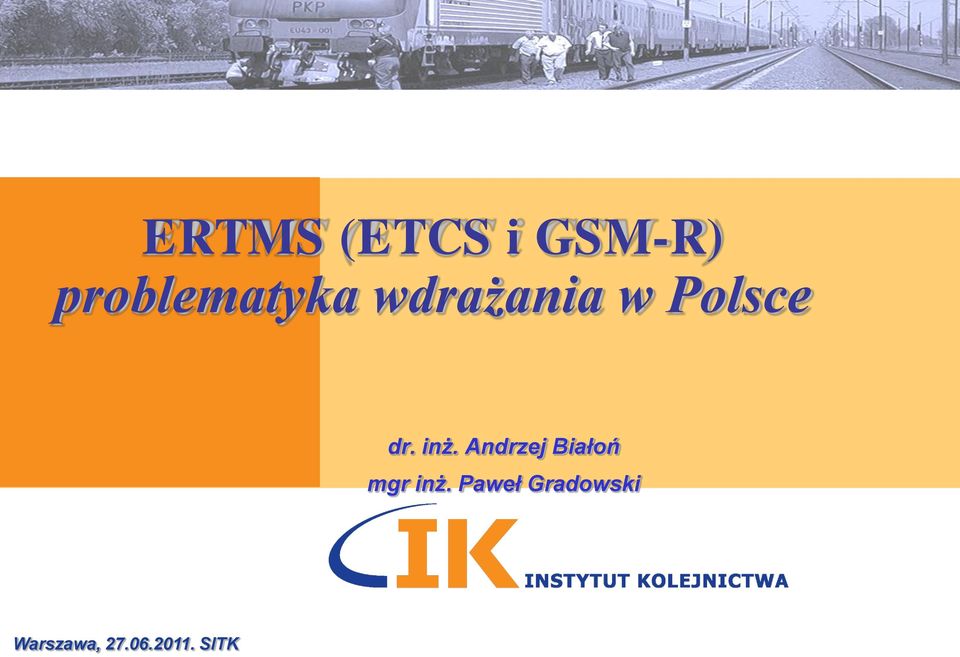 PKP

EU43-001

ERTMS (ETCS i GSM-R)
problematyka wdrażania w Polsce

dr. inż. Andrzej Białoń
mgr inż. Paweł Gradowski

IK
INSTYTUT KOLEJNICTWA

Warszawa, 27.06.2011. SITK